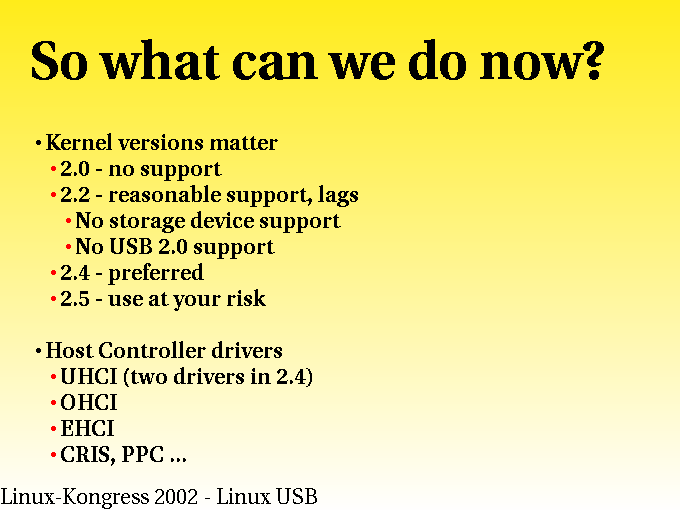 So what can we do now?

• Kernel versions matter
  • 2.0 - no support
  • 2.2 - reasonable support, lags
    • No storage device support
    • No USB 2.0 support
  • 2.4 - preferred
  • 2.5 - use at your risk

• Host Controller drivers
  • UHCI (two drivers in 2.4)
  • OHCI
  • EHCI
  • CRIS, PPC ...

Linux-Kongress 2002 - Linux USB